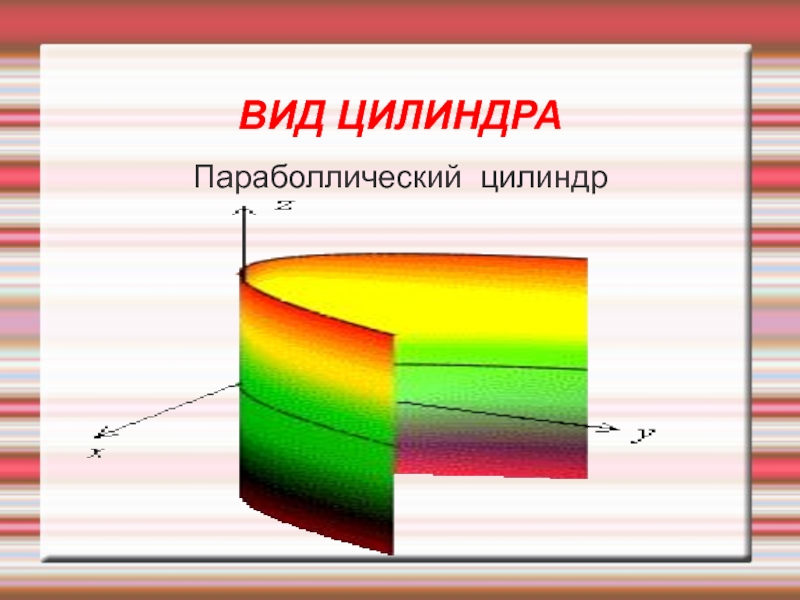 ВИД ЦИЛИНДРА

Параболлический цилиндр

z

y

x